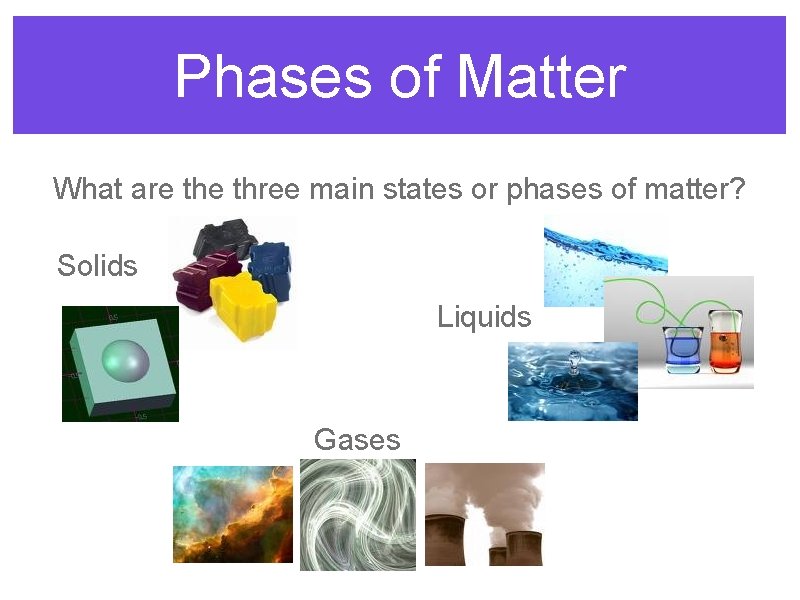 Phases of Matter

What are the three main states or phases of matter?

Solids

Liquids

Gases